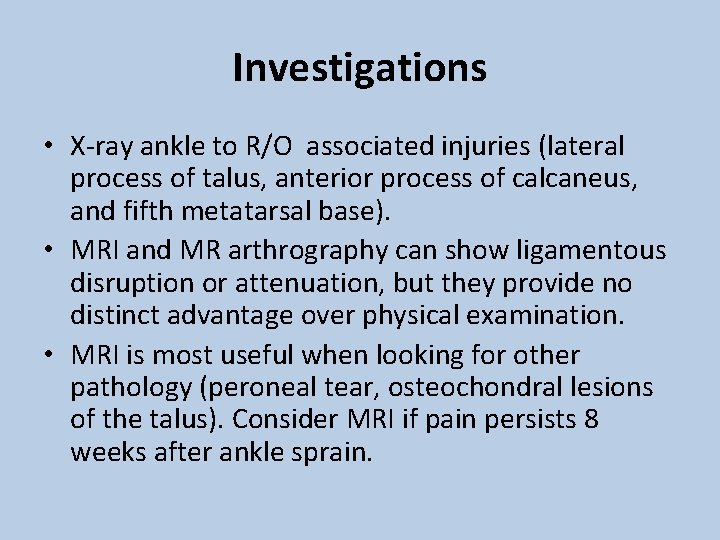 Investigations

• X-ray ankle to R/O  associated injuries (lateral process of talus, anterior process of calcaneus, and fifth metatarsal base).
• MRI and MR arthrography can show ligamentous disruption or attenuation, but they provide no distinct advantage over physical examination.
• MRI is most useful when looking for other pathology (peroneal tear, osteochondral lesions of the talus). Consider MRI if pain persists 8 weeks after ankle sprain.